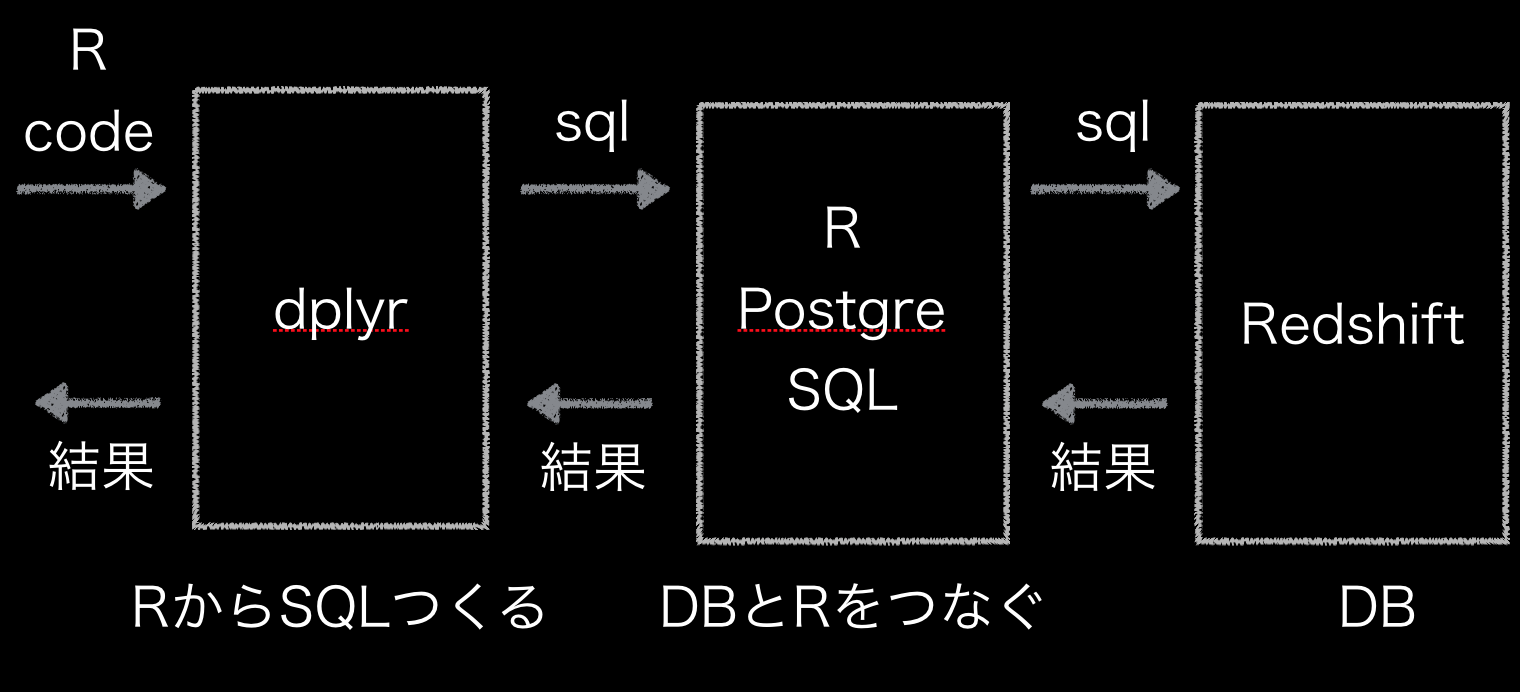 R
code

dplyr

sql

R
Postgre
SQL

sql

Redshift

結果

結果

結果

RからSQLつくる

DBとRをつなぐ

DB